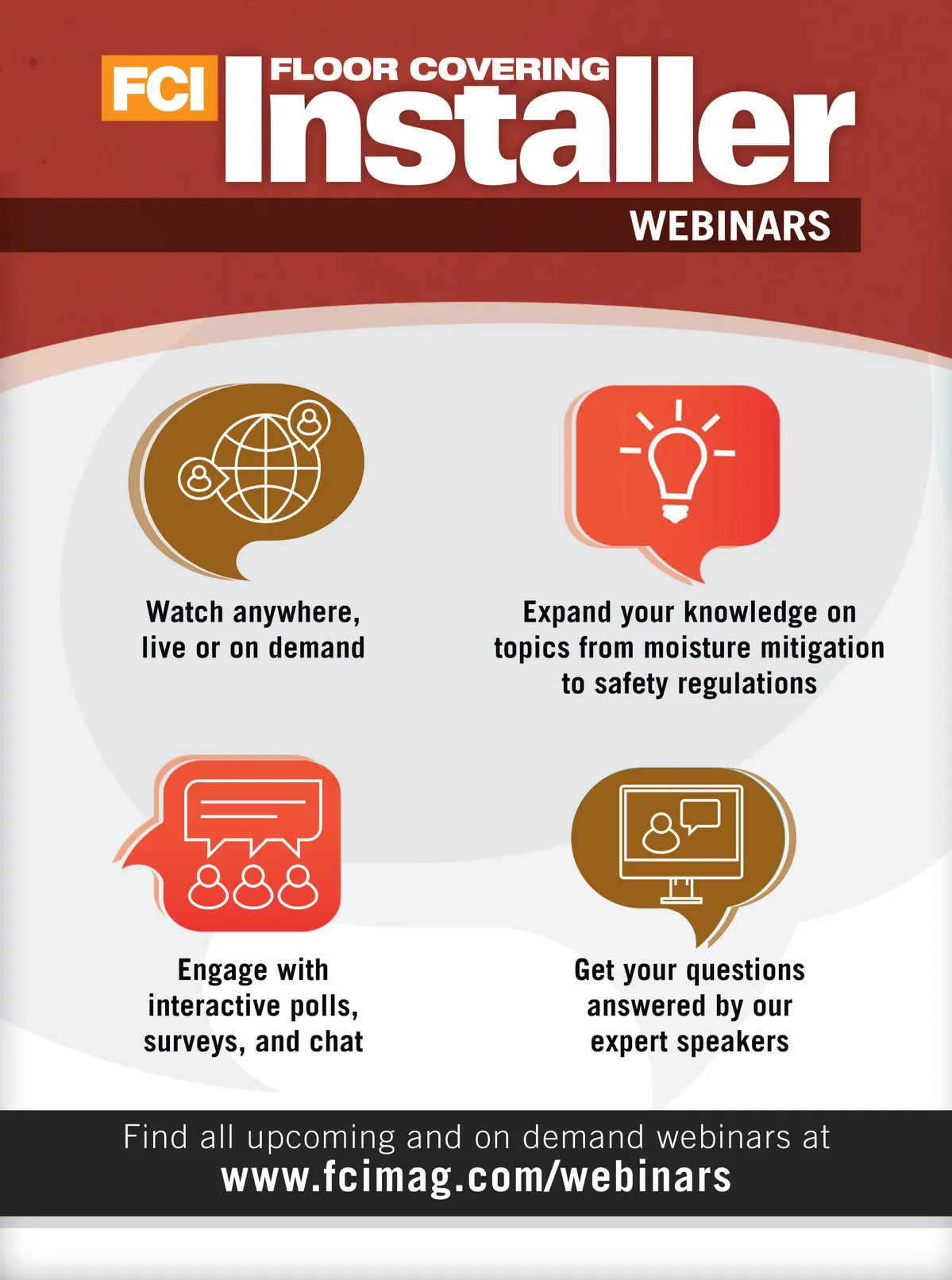 FCI FLOOR COVERING Installer

WEBINARS

Watch anywhere, live or on demand

Expand your knowledge on topics from moisture mitigation to safety regulations

Engage with interactive polls, surveys, and chat

Get your questions answered by our expert speakers

Find all upcoming and on demand webinars at
www.fcimag.com/webinars